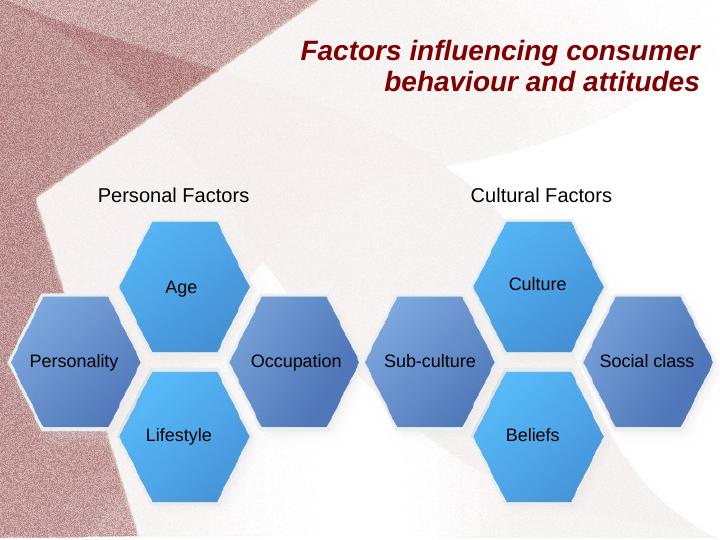 Factors influencing consumer behaviour and attitudes

Personal Factors

Age

Personality

Occupation

Lifestyle

Cultural Factors

Culture

Sub-culture

Social class

Beliefs